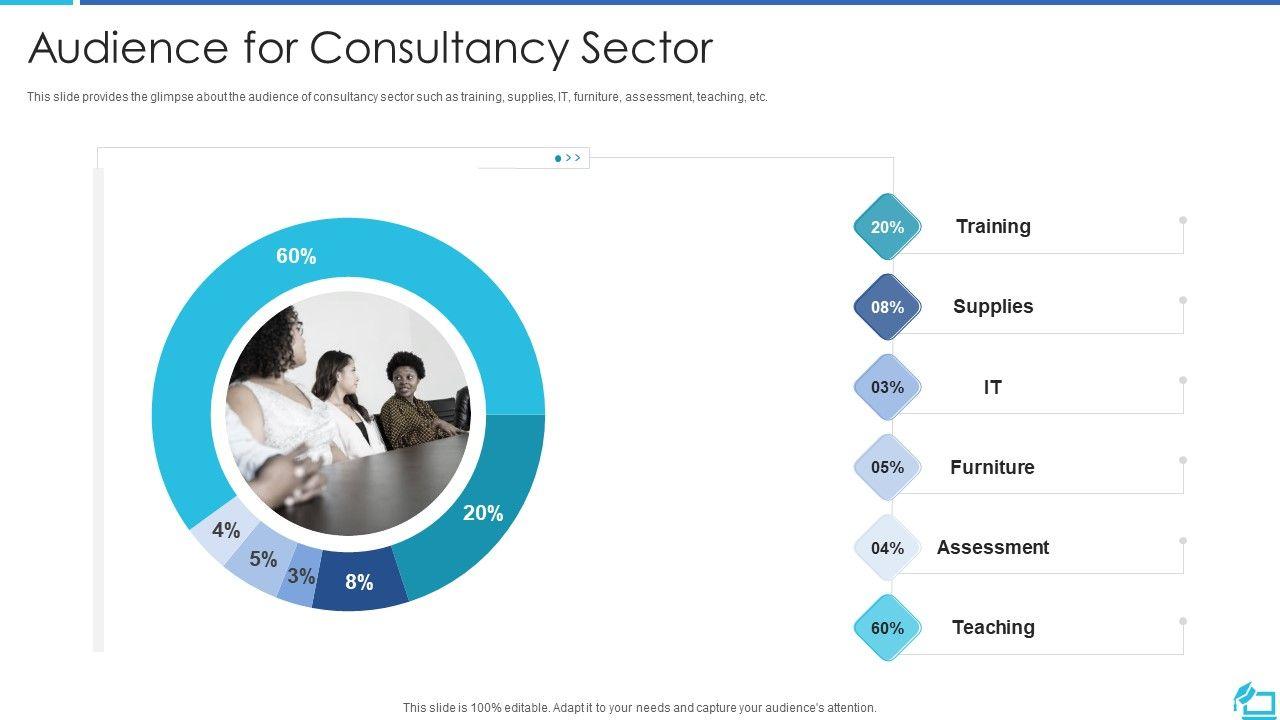 Audience for Consultancy Sector

This slide provides the glimpse about the audience of consultancy sector such as training, supplies, IT, furniture, assessment, teaching, etc.

60%

20%

8%

3%

5%

4%

20% Training

08% Supplies

03% IT

05% Furniture

04% Assessment

60% Teaching

This slide is 100% editable. Adapt it to your needs and capture your audience's attention.